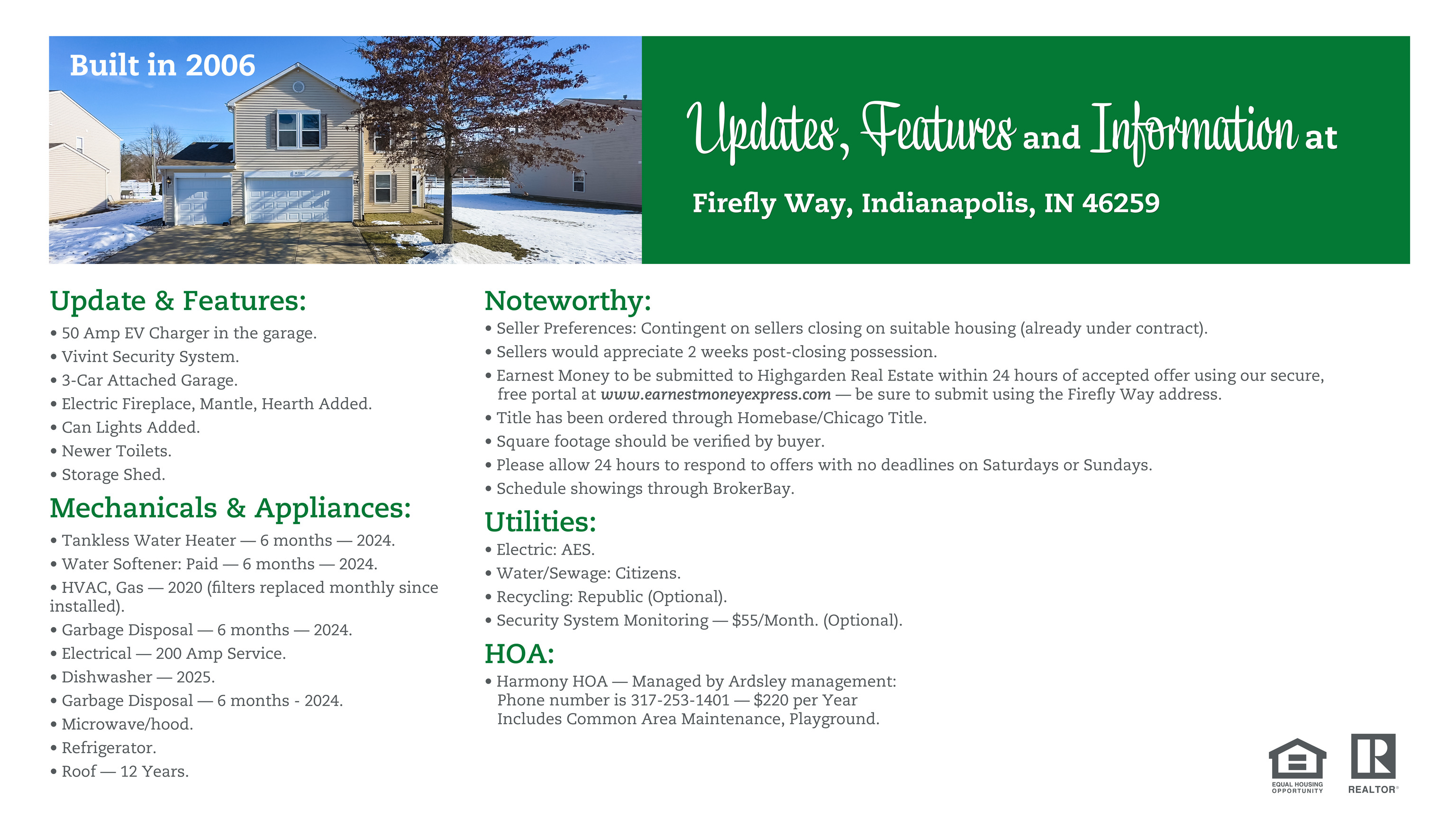 Built in 2006

Updates, Features and Information at

Firefly Way, Indianapolis, IN 46259

Update & Features:

• 50 Amp EV Charger in the garage.
• Vivint Security System.
• 3-Car Attached Garage.
• Electric Fireplace, Mantle, Hearth Added.
• Can Lights Added.
• Newer Toilets.
• Storage Shed.

Mechanicals & Appliances:

• Tankless Water Heater — 6 months — 2024.
• Water Softener: Paid — 6 months — 2024.
• HVAC, Gas — 2020 (filters replaced monthly since installed).
• Garbage Disposal — 6 months — 2024.
• Electrical — 200 Amp Service.
• Dishwasher — 2025.
• Garbage Disposal — 6 months - 2024.
• Microwave/hood.
• Refrigerator.
• Roof — 12 Years.

Noteworthy:

• Seller Preferences: Contingent on sellers closing on suitable housing (already under contract).
• Sellers would appreciate 2 weeks post-closing possession.
• Earnest Money to be submitted to Highgarden Real Estate within 24 hours of accepted offer using our secure, free portal at www.earnestmoneyexpress.com — be sure to submit using the Firefly Way address.
• Title has been ordered through Homebase/Chicago Title.
• Square footage should be verified by buyer.
• Please allow 24 hours to respond to offers with no deadlines on Saturdays or Sundays.
• Schedule showings through BrokerBay.

Utilities:

• Electric: AES.
• Water/Sewage: Citizens.
• Recycling: Republic (Optional).
• Security System Monitoring — $55/Month. (Optional).

HOA:

• Harmony HOA — Managed by Ardsley management:
Phone number is 317-253-1401 — $220 per Year
Includes Common Area Maintenance, Playground.

EQUAL HOUSING OPPORTUNITY

REALTOR®